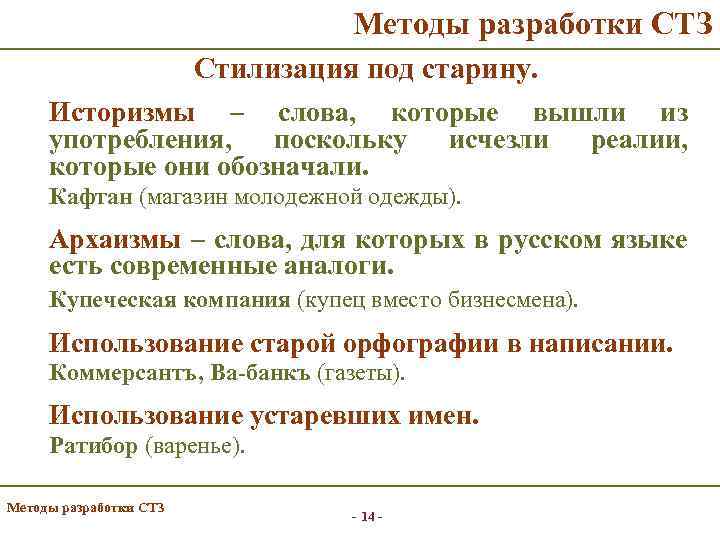 Методы разработки СТЗ

Стилизация под старину.

Историзмы – слова, которые вышли из употребления, поскольку исчезли реалии, которые они обозначали.

Кафтан (магазин молодежной одежды).

Архаизмы – слова, для которых в русском языке есть современные аналоги.

Купеческая компания (купец вместо бизнесмена).

Использование старой орфографии в написании.

Коммерсантъ, Ва-банкъ (газеты).

Использование устаревших имен.

Ратибор (варенье).

Методы разработки СТЗ

- 14 -